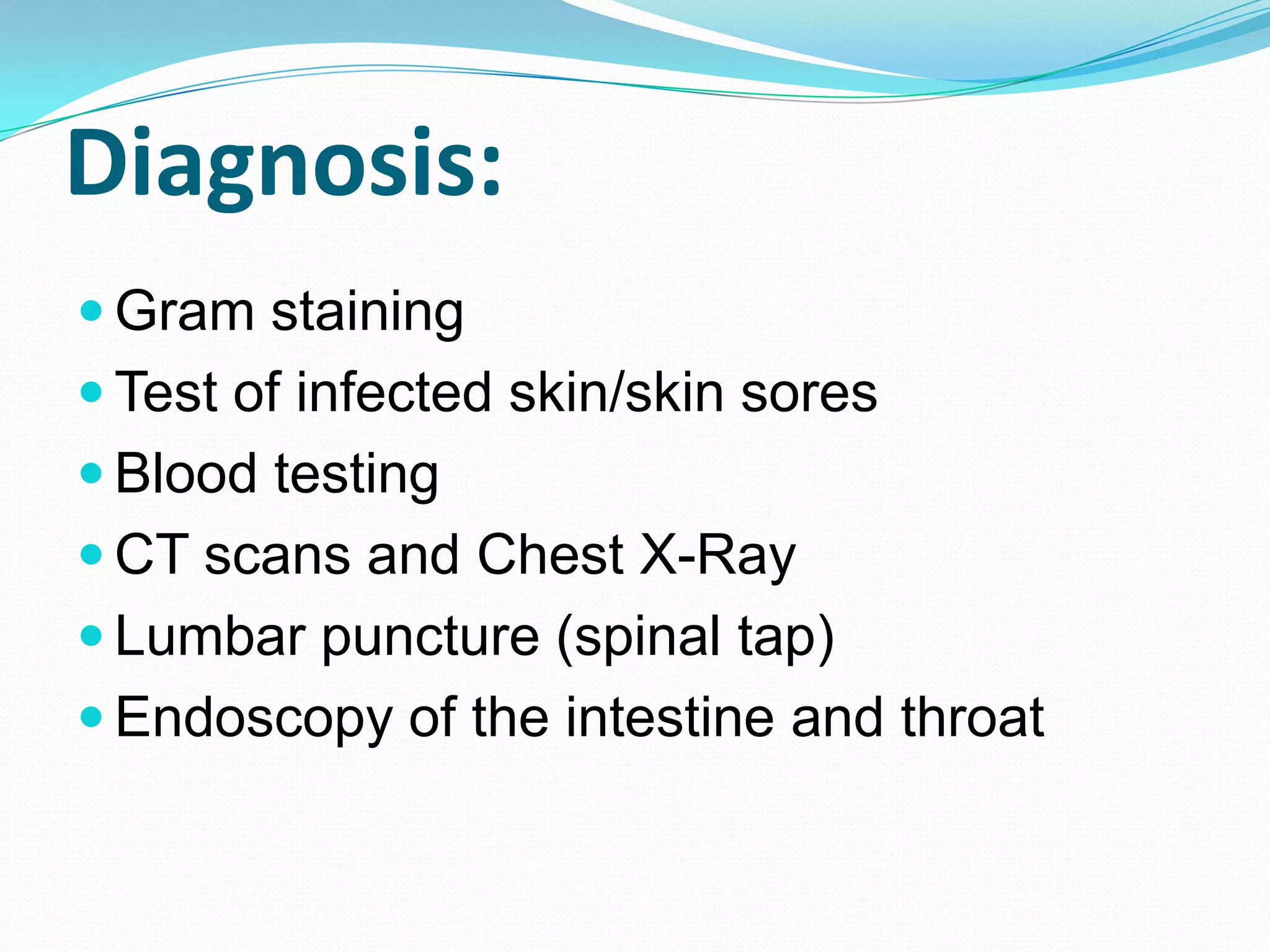 Diagnosis:

- Gram staining
- Test of infected skin/skin sores
- Blood testing
- CT scans and Chest X-Ray
- Lumbar puncture (spinal tap)
- Endoscopy of the intestine and throat